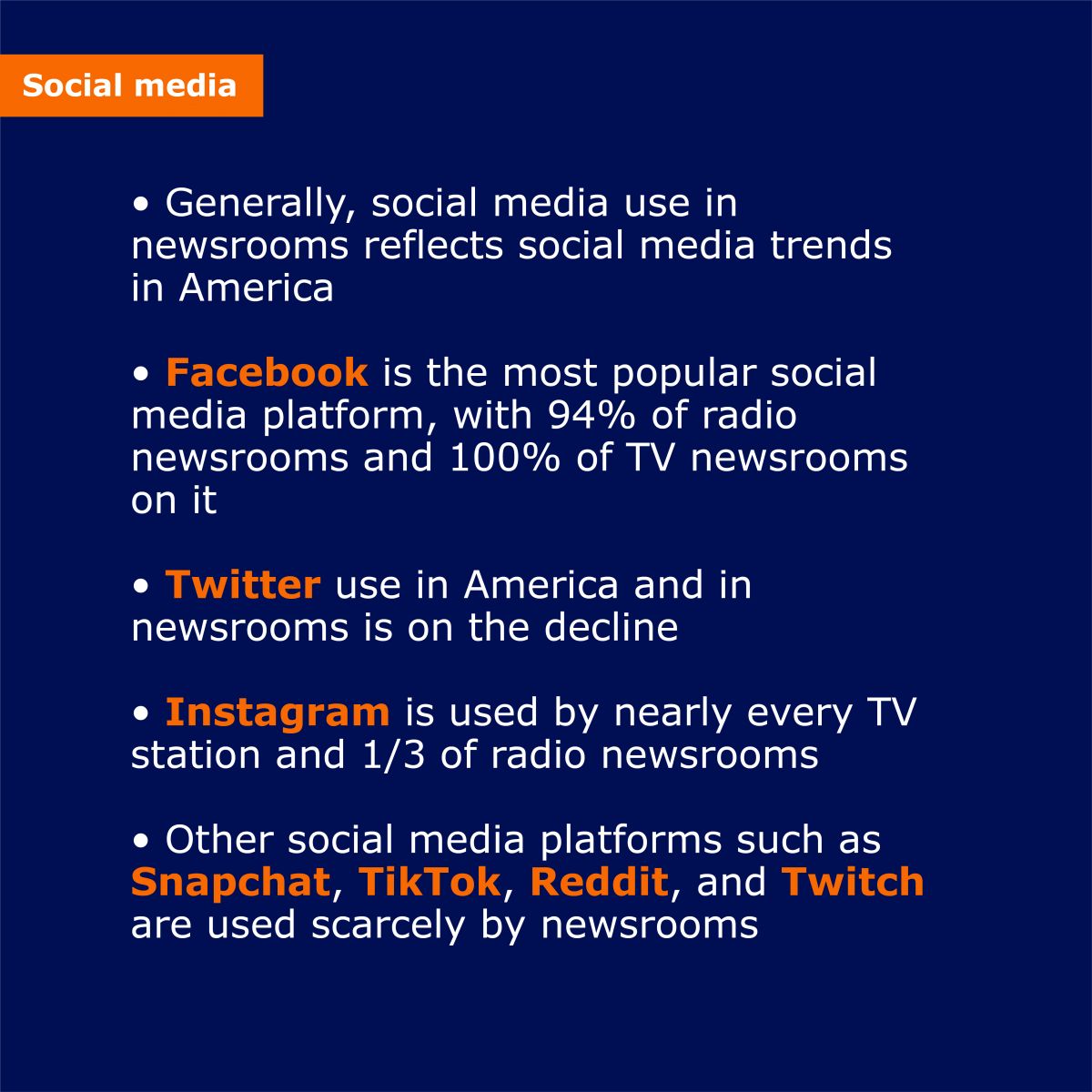 Social media

• Generally, social media use in newsrooms reflects social media trends in America

• Facebook is the most popular social media platform, with 94% of radio newsrooms and 100% of TV newsrooms on it

• Twitter use in America and in newsrooms is on the decline

• Instagram is used by nearly every TV station and 1/3 of radio newsrooms

• Other social media platforms such as Snapchat, TikTok, Reddit, and Twitch are used scarcely by newsrooms